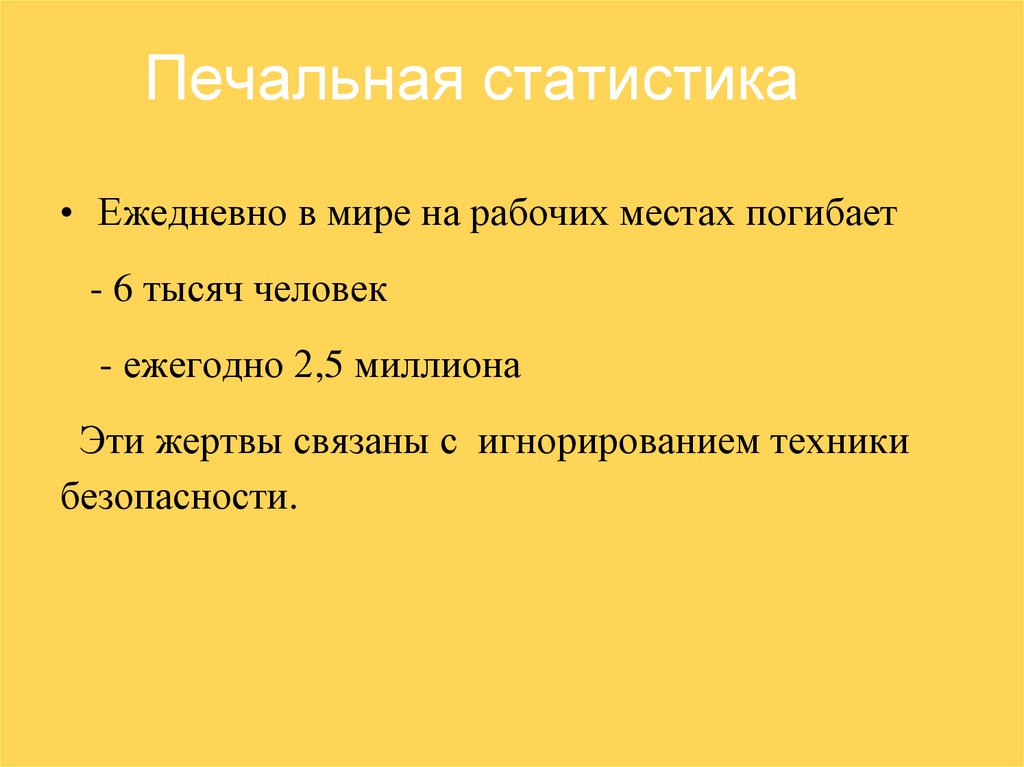 Печальная статистика

• Ежедневно в мире на рабочих местах погибает

- 6 тысяч человек

- ежегодно 2,5 миллиона

Эти жертвы связаны с игнорированием техники безопасности.